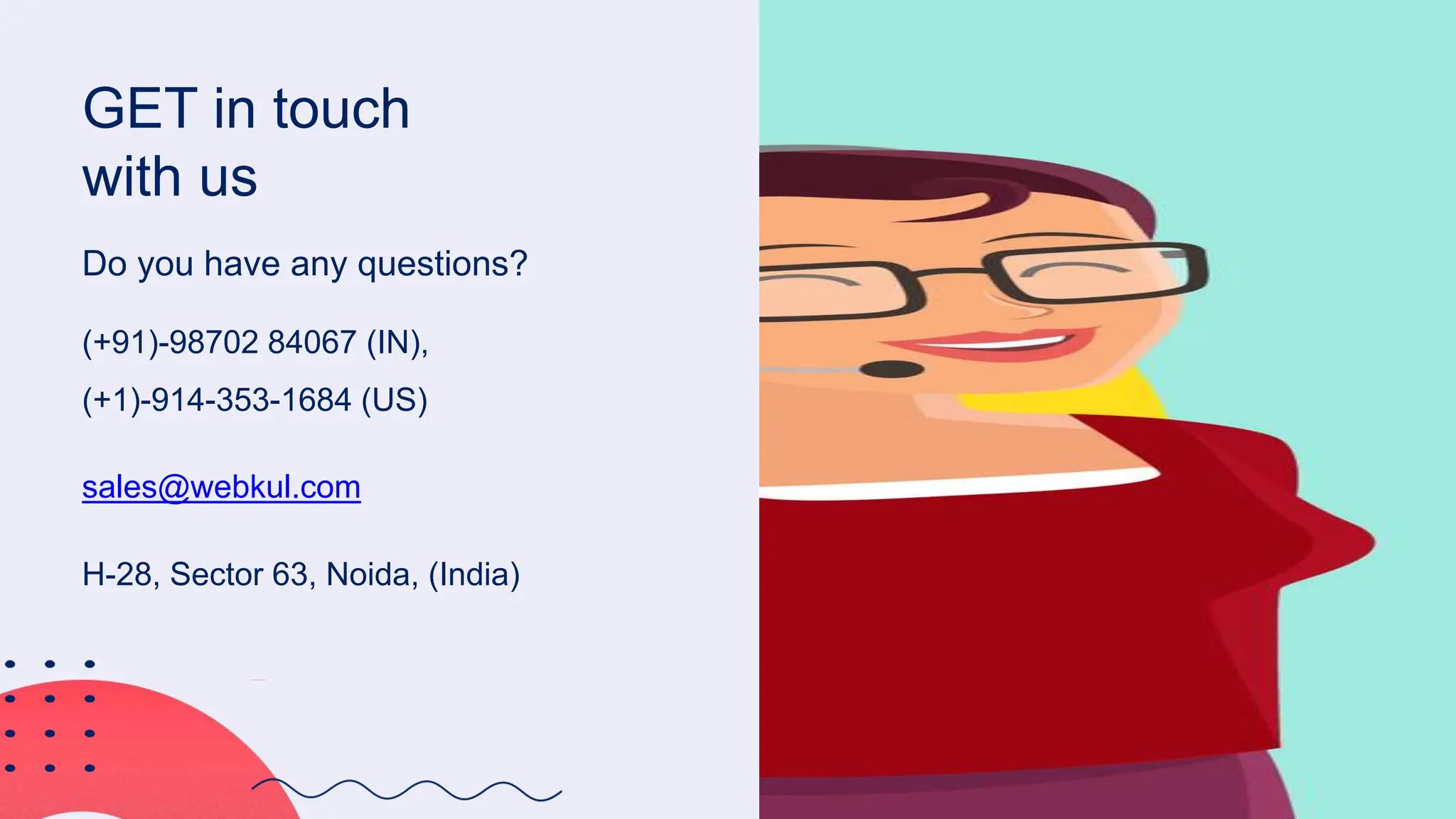 GET in touch with us

Do you have any questions?

(+91)-98702 84067 (IN),

(+1)-914-353-1684 (US)

sales@webkul.com

H-28, Sector 63, Noida, (India)